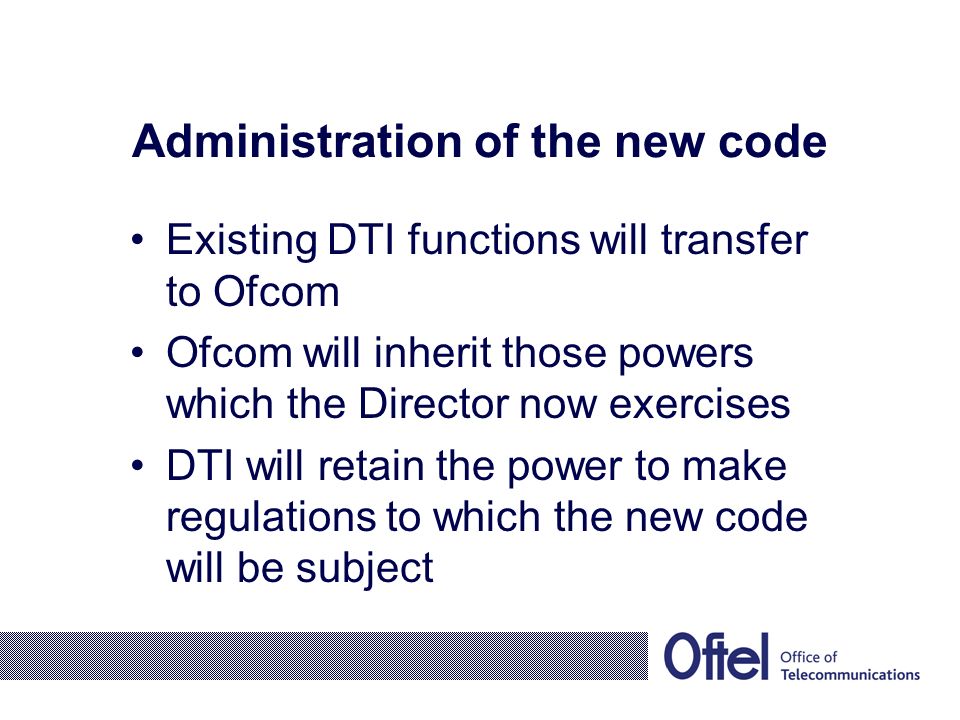 Administration of the new code

• Existing DTI functions will transfer to Ofcom

• Ofcom will inherit those powers which the Director now exercises

• DTI will retain the power to make regulations to which the new code will be subject

Oftel Office of Telecommunications